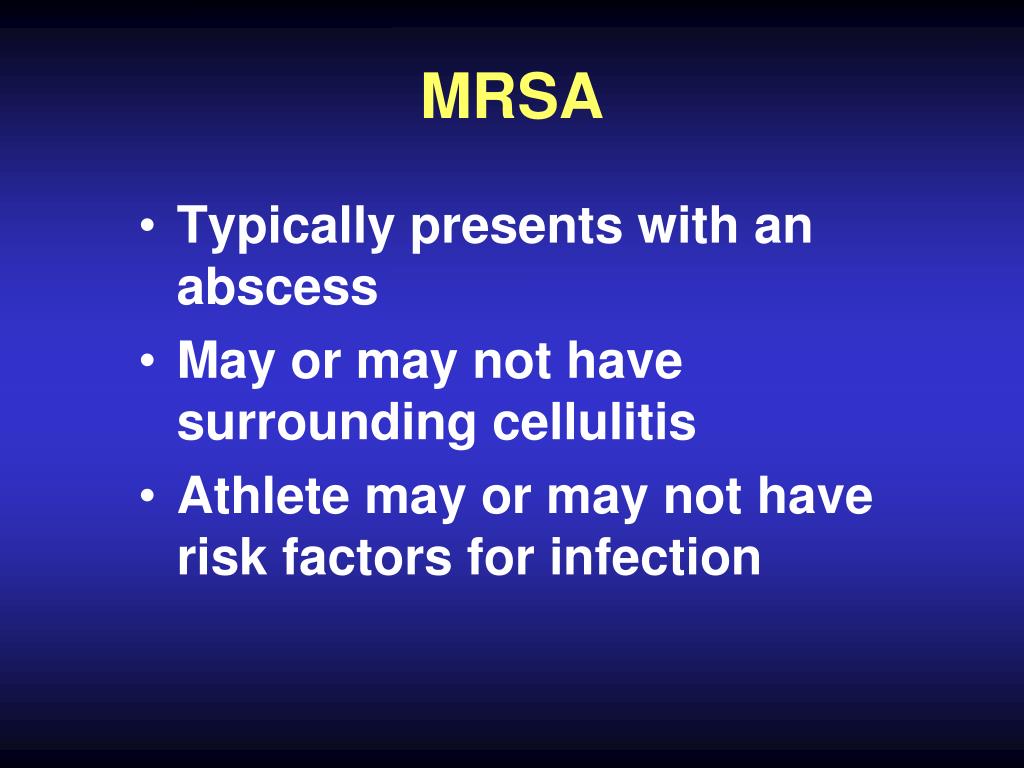 MRSA

• Typically presents with an abscess
• May or may not have surrounding cellulitis
• Athlete may or may not have risk factors for infection